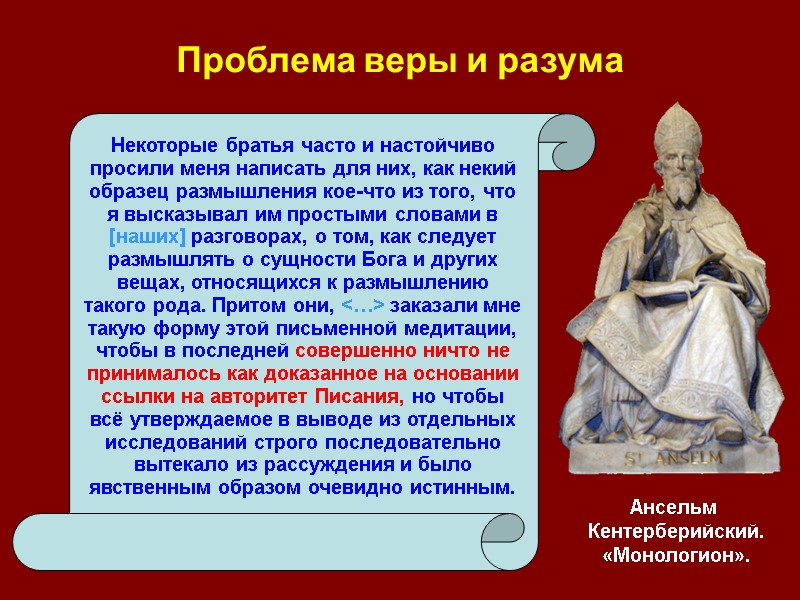 Проблема веры и разума

Некоторые братья часто и настойчиво просили меня написать для них, как некий образец размышления кое-что из того, что я высказывал им простыми словами в [наших] разговорах, о том, как следует размышлять о сущности Бога и других вещах, относящихся к размышлению такого рода. Притом они, <…> заказали мне такую форму этой письменной медитации, чтобы в последней совершенно ничто не принималось как доказанное на основании ссылки на авторитет Писания, но чтобы всё утверждаемое в выводе из отдельных исследований строго последовательно вытекало из рассуждения и было явственным образом очевидно истинным.

ST ANSELM

Ансельм Кентерберийский. «Монологион».